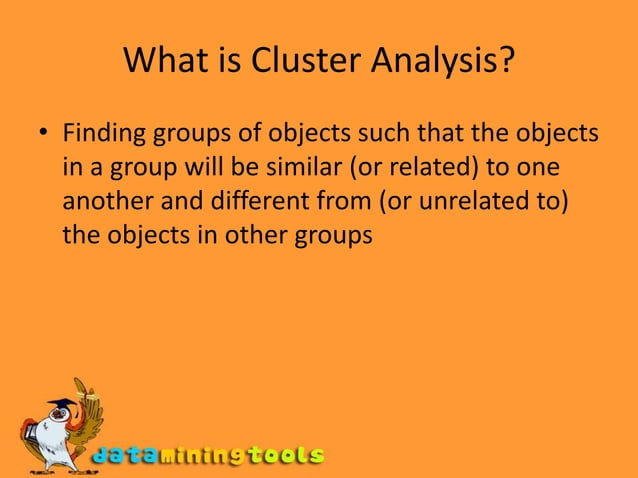 What is Cluster Analysis?

• Finding groups of objects such that the objects in a group will be similar (or related) to one another and different from (or unrelated to) the objects in other groups

dataminingtools